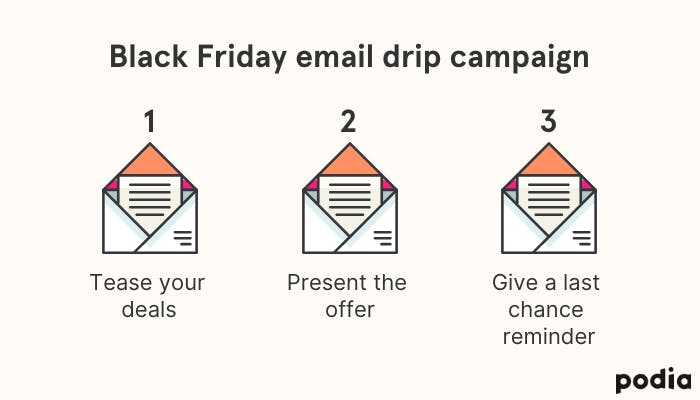 Black Friday email drip campaign

1

Tease your deals

2

Present the offer

3

Give a last chance reminder

podia